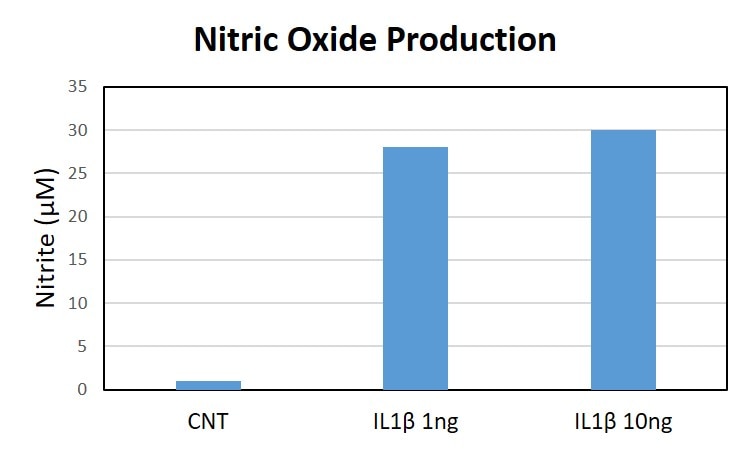 Nitric Oxide Production

Nitrite (μM)

35
30
25
20
15
10
5
0

CNT
IL1β 1ng
IL1β 10ng